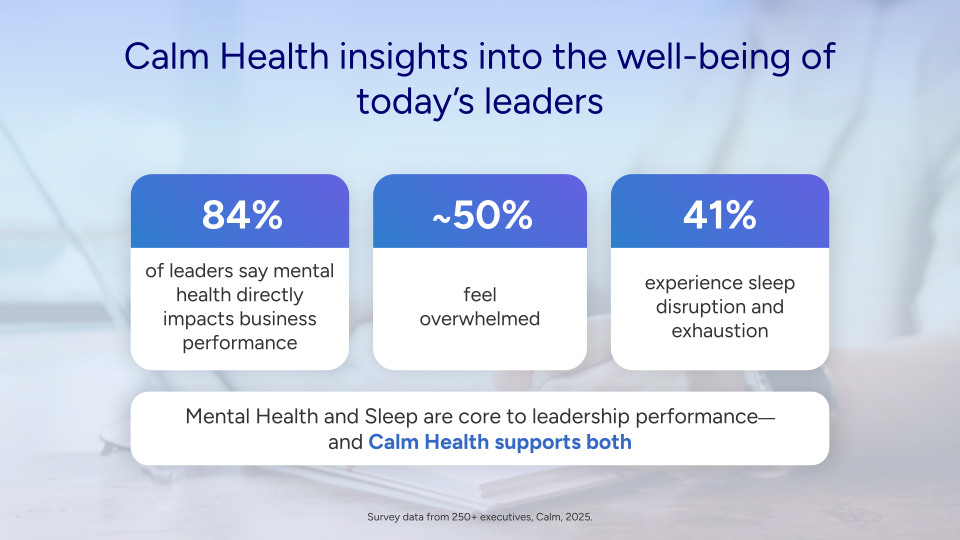 Calm Health insights into the well-being of today's leaders

84%

of leaders say mental health directly impacts business performance

~50%

feel overwhelmed

41%

experience sleep disruption and exhaustion

Mental Health and Sleep are core to leadership performance— and Calm Health supports both

Survey data from 250+ executives, Calm, 2025.